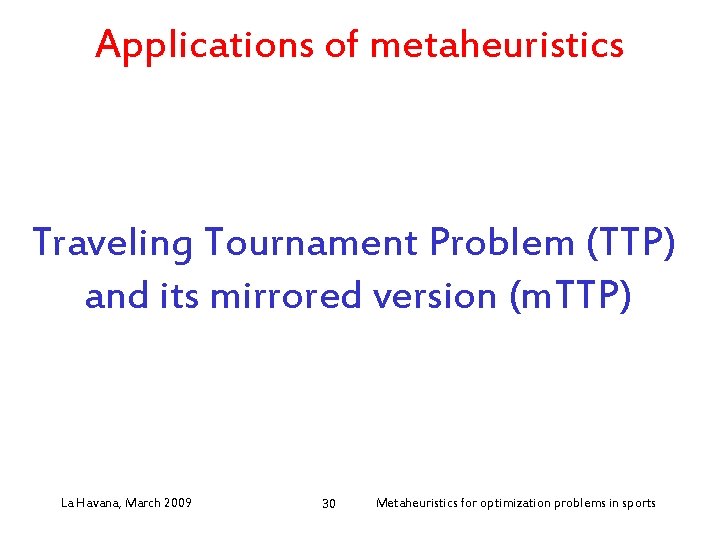 Applications of metaheuristics

Traveling Tournament Problem (TTP) and its mirrored version (mTTP)

La Havana, March 2009 30 Metaheuristics for optimization problems in sports